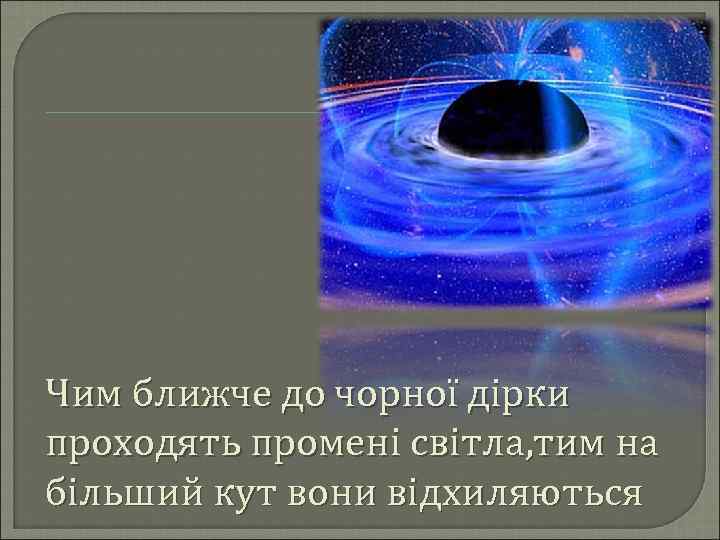 Чим ближче до чорної дірки проходять промені світла,тим на більший кут вони відхиляються